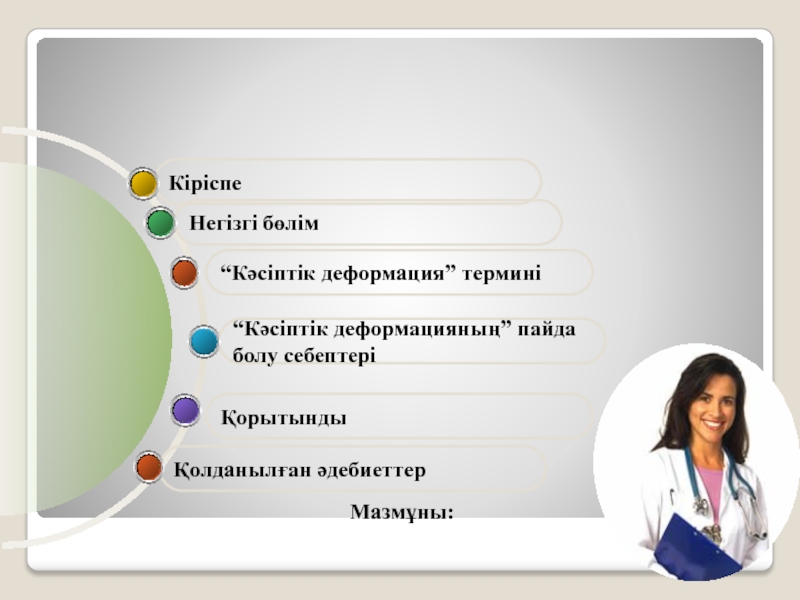 Кіріспе

Негізгі бөлім

“Кәсіптік деформация” термині

“Кәсіптік деформацияның” пайда болу себептері

Қорытынды

Қолданылған әдебиеттер

Мазмұны: